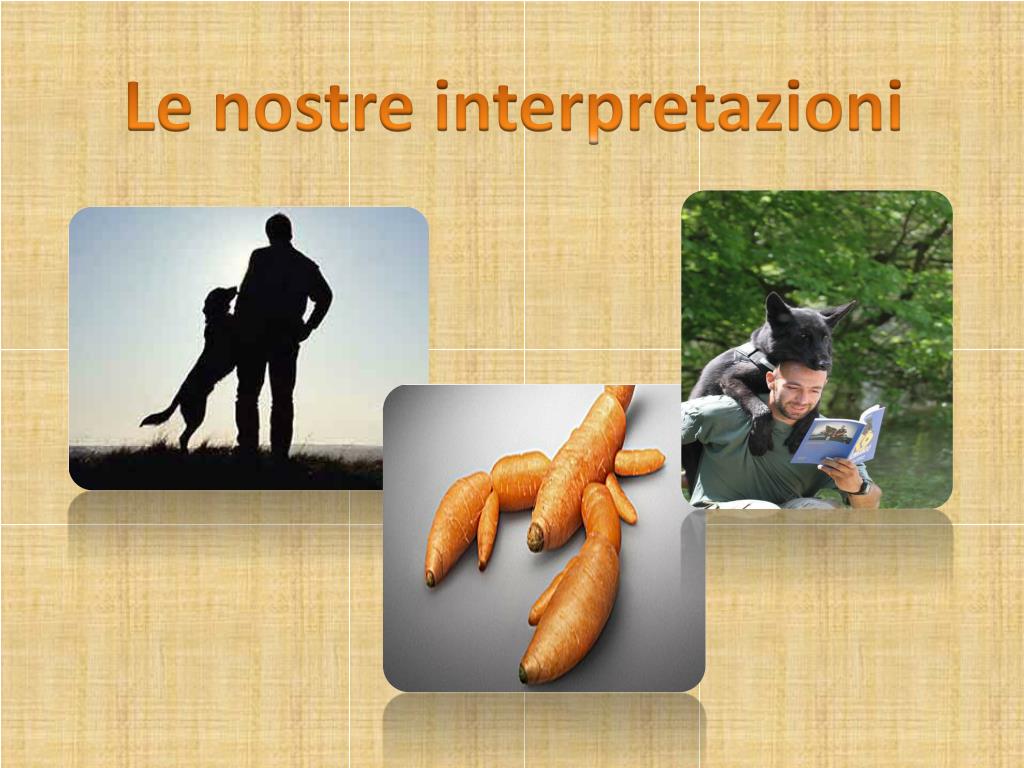 Le nostre interpretazioni